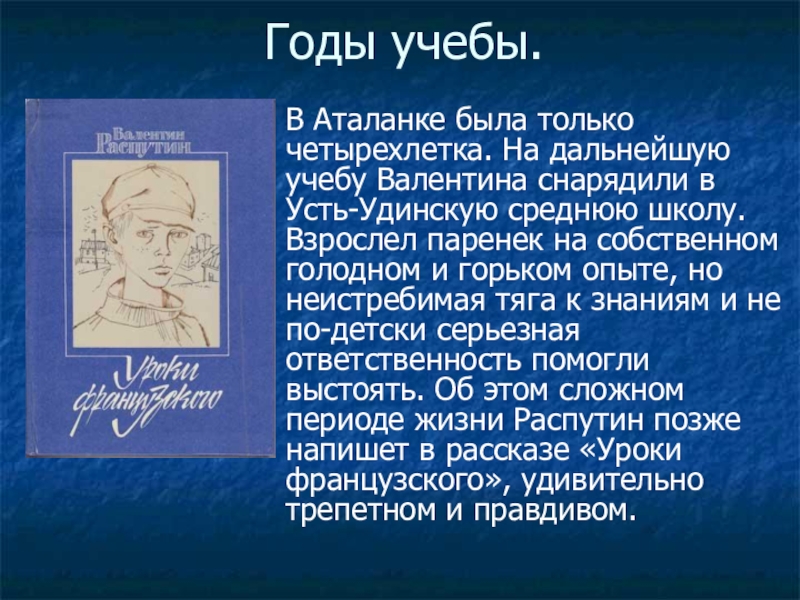 Годы учебы.

Валентин Распутин

Уроки французского

В Аталанке была только четырехлетка. На дальнейшую учебу Валентина снарядили в Усть-Удинскую среднюю школу. Взрослел паренек на собственном голодном и горьком опыте, но неистребимая тяга к знаниям и не по-детски серьезная ответственность помогли выстоять. Об этом сложном периоде жизни Распутин позже напишет в рассказе «Уроки французского», удивительно трепетном и правдивом.